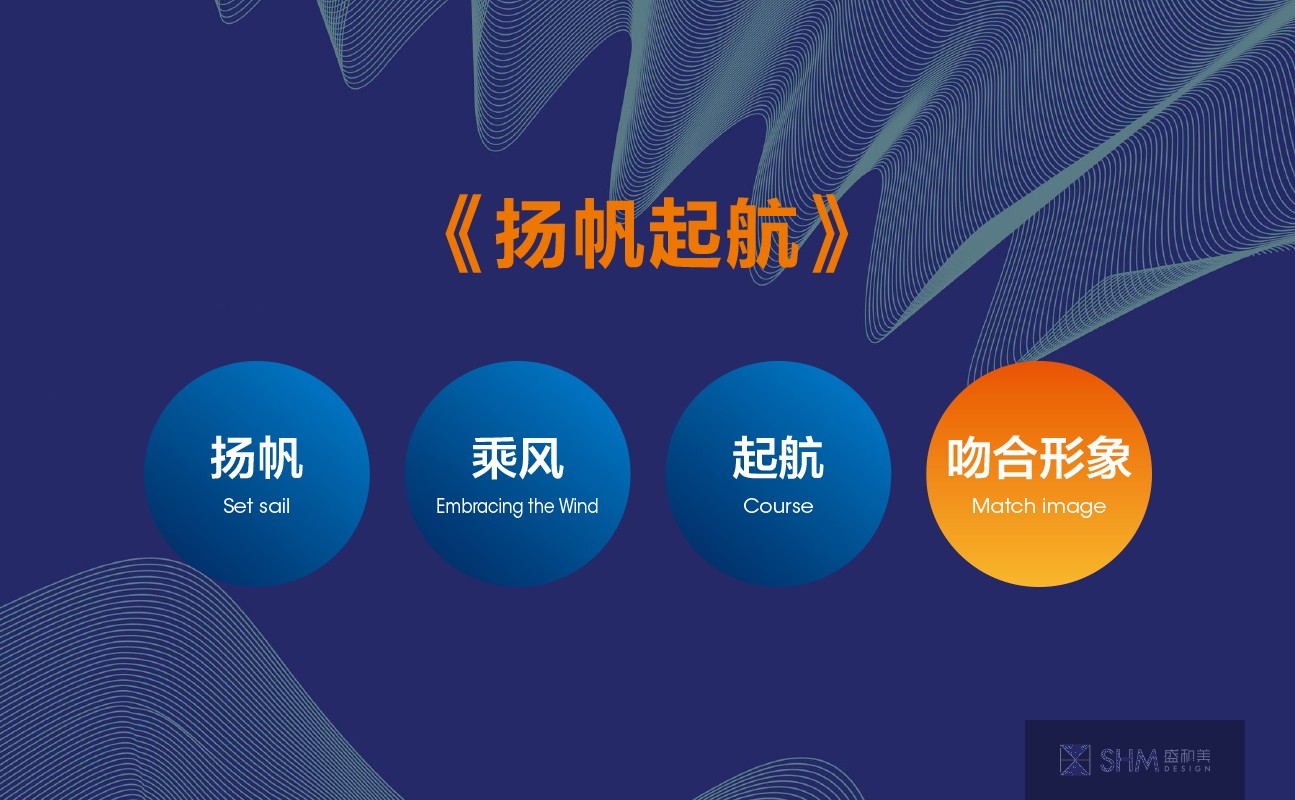 《扬帆起航》

扬帆
Set sail

乘风
Embracing the Wind

起航
Course

吻合形象
Match image

SHM 盛和美 DESIGN